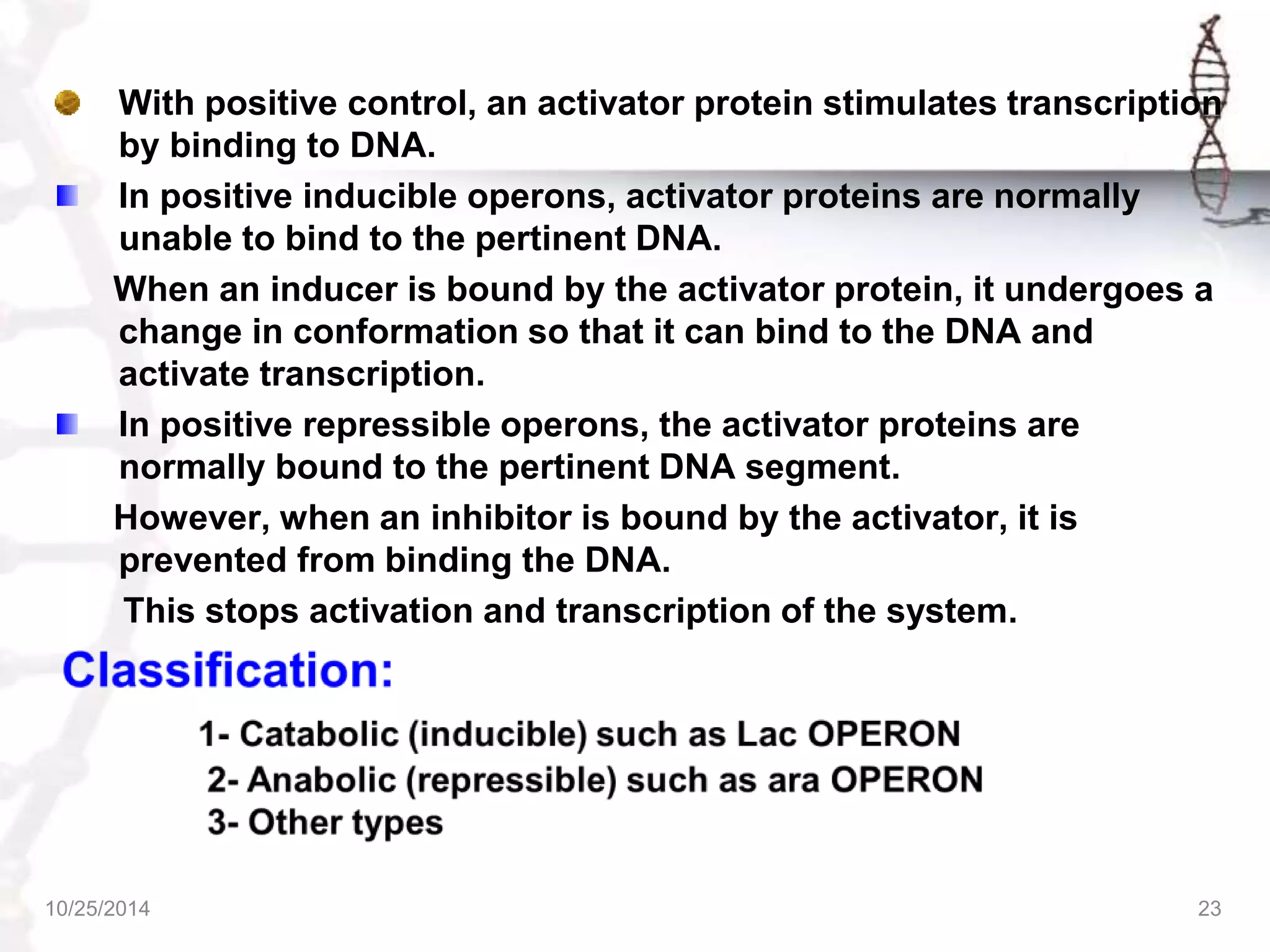 With positive control, an activator protein stimulates transcription by binding to DNA.

In positive inducible operons, activator proteins are normally unable to bind to the pertinent DNA.

When an inducer is bound by the activator protein, it undergoes a change in conformation so that it can bind to the DNA and activate transcription.

In positive repressible operons, the activator proteins are normally bound to the pertinent DNA segment.

However, when an inhibitor is bound by the activator, it is prevented from binding the DNA.

This stops activation and transcription of the system.

Classification:

1- Catabolic (inducible) such as Lac OPERON
2- Anabolic (repressible) such as ara OPERON
3- Other types

10/25/2014

23